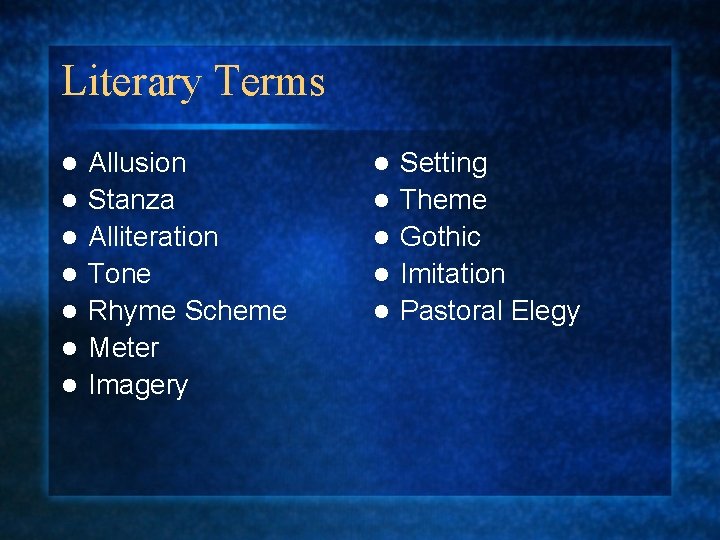 Literary Terms

- Allusion
- Stanza
- Alliteration
- Tone
- Rhyme Scheme
- Meter
- Imagery

- Setting
- Theme
- Gothic
- Imitation
- Pastoral Elegy